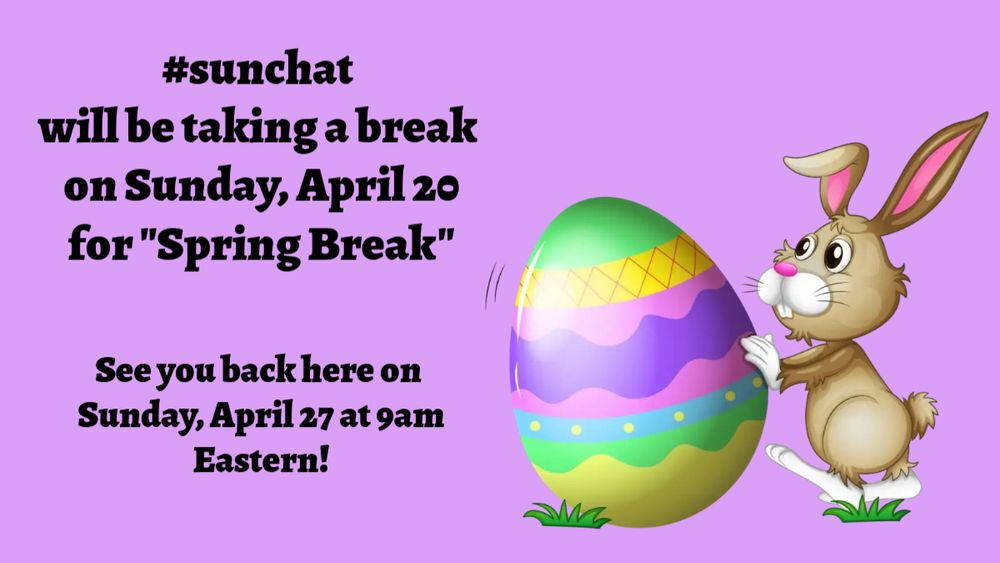 #sunchat
will be taking a break on Sunday, April 20 for "Spring Break"

See you back here on Sunday, April 27 at 9am Eastern!